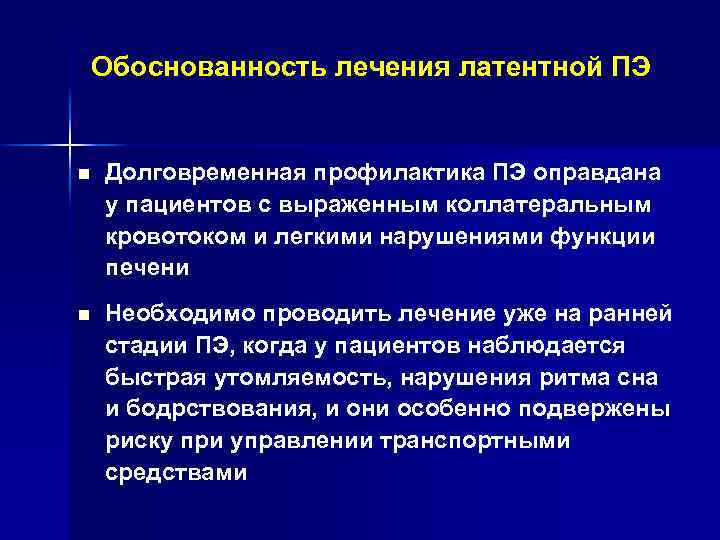 Обоснованность лечения латентной ПЭ

■ Долговременная профилактика ПЭ оправдана у пациентов с выраженным коллатеральным кровотоком и легкими нарушениями функции печени

■ Необходимо проводить лечение уже на ранней стадии ПЭ, когда у пациентов наблюдается быстрая утомляемость, нарушения ритма сна и бодрствования, и они особенно подвержены риску при управлении транспортными средствами